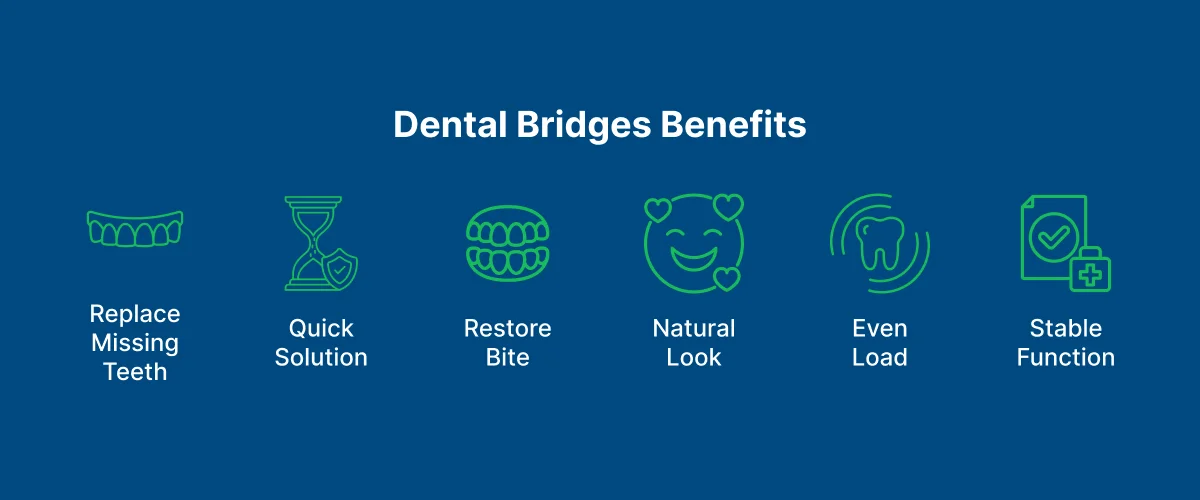 Dental Bridges Benefits

Replace Missing Teeth

Quick Solution

Restore Bite

Natural Look

Even Load

Stable Function